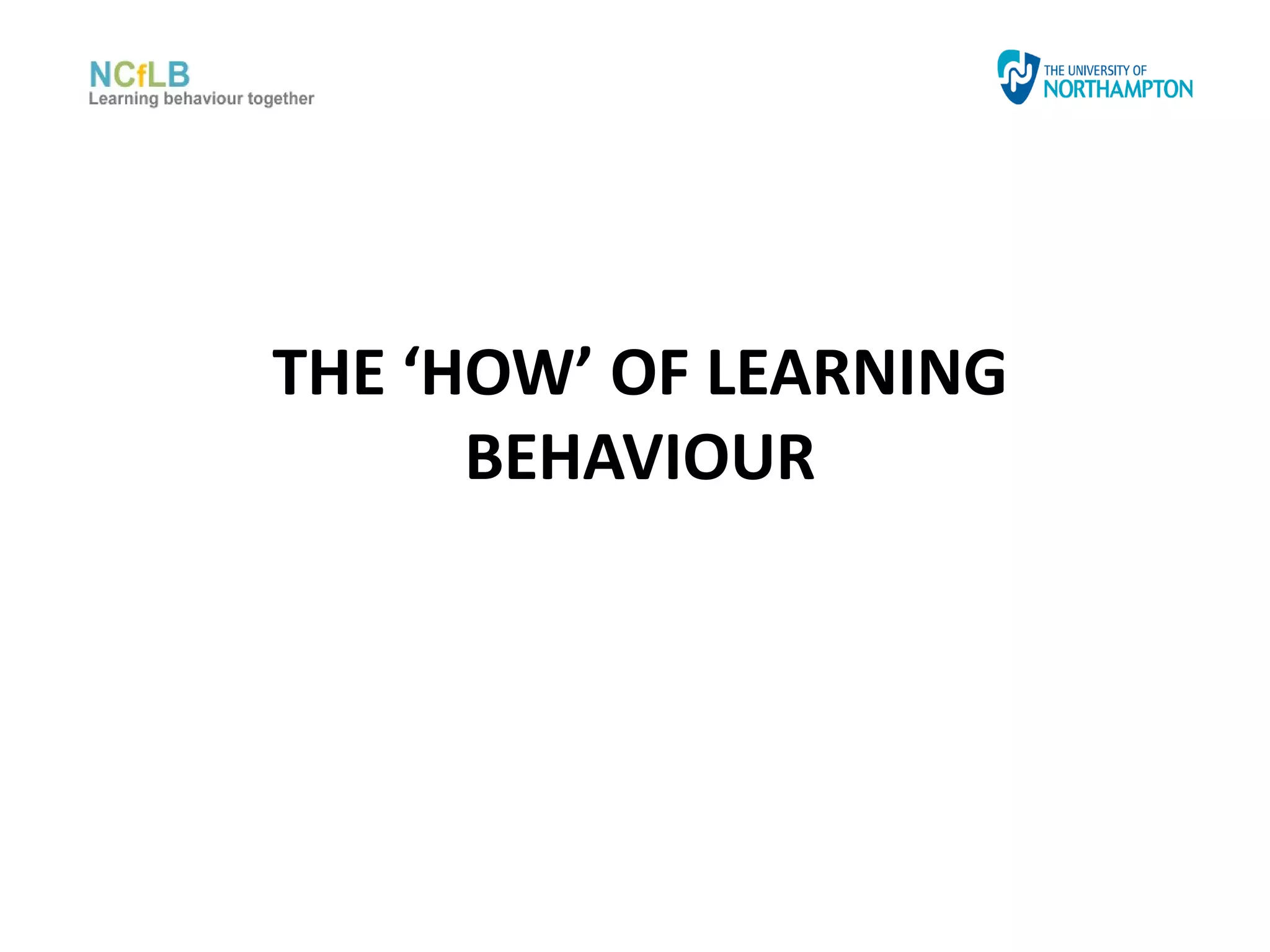 NCfLB
Learning behaviour together

THE UNIVERSITY OF NORTHAMPTON

THE ‘HOW’ OF LEARNING BEHAVIOUR